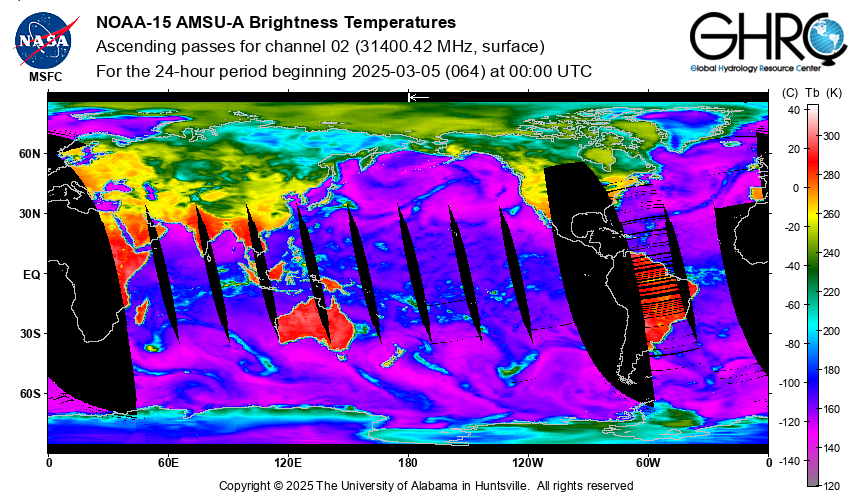 NASA
MSFC

NOAA-15 AMSU-A Brightness Temperatures
Ascending passes for channel 02 (31400.42 MHz, surface)
For the 24-hour period beginning 2025-03-05 (064) at 00:00 UTC

GHRC
Global Hydrology Resource Center

60N
30N
EQ
30S
60S

0
60E
120E
180
120W
60W
0

(C) Tb (K)
40
20
0
-20
-40
-60
-80
-100
-120
-140
300
280
260
240
220
200
180
160
140
120

Copyright © 2025 The University of Alabama in Huntsville. All rights reserved